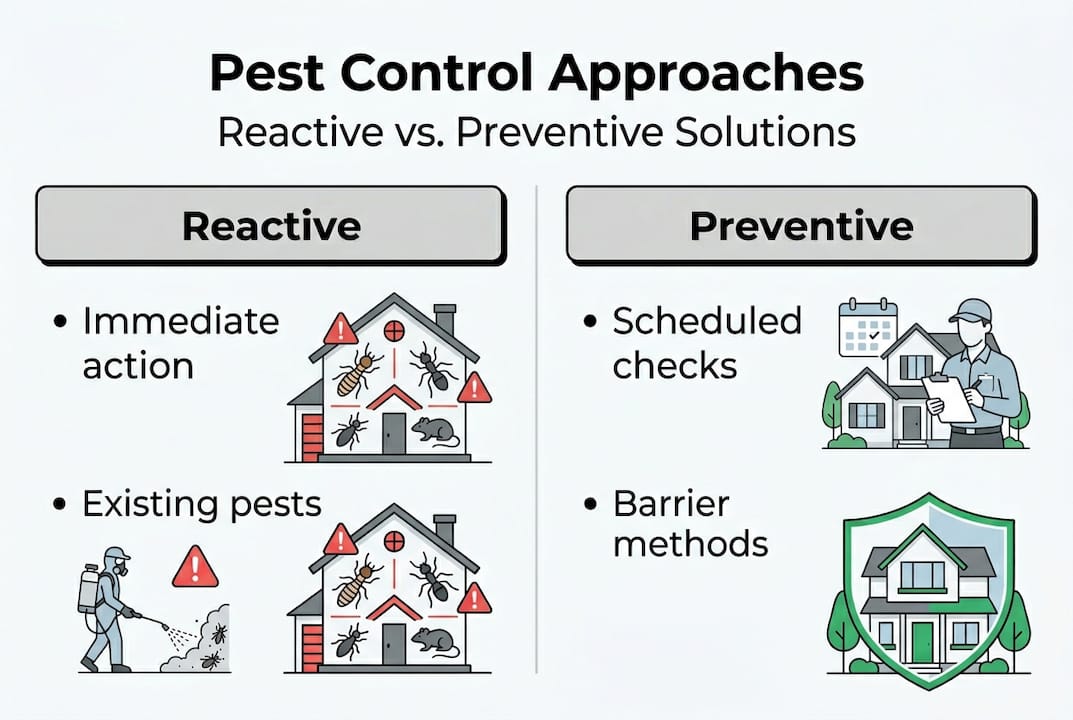 Pest Control Approaches
Reactive vs. Preventive Solutions

Reactive

• Immediate action

• Existing pests

Preventive

• Scheduled checks

• Barrier methods